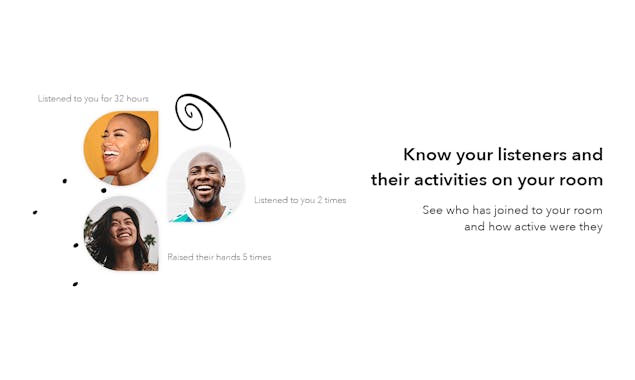 Listened to you for 32 hours

Listened to you 2 times

Raised their hands 5 times

Know your listeners and their activities on your room

See who has joined to your room and how active were they